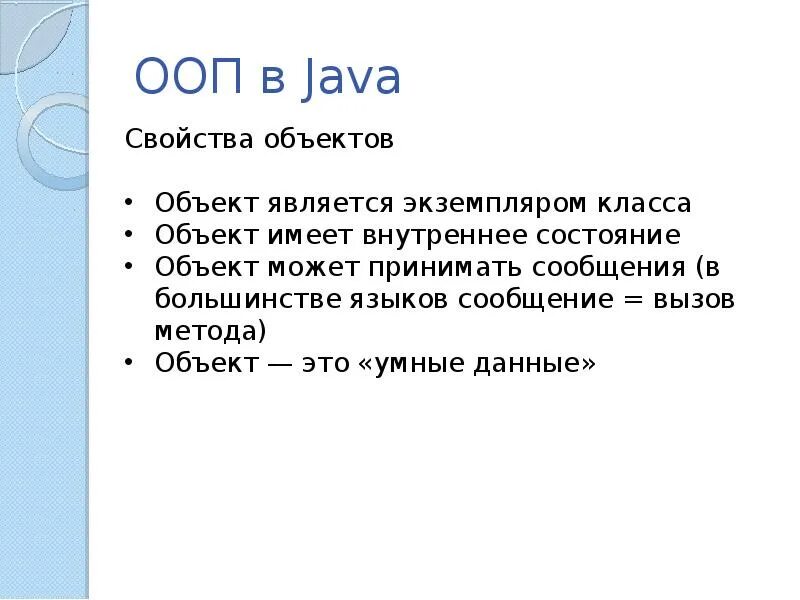 ООП в Java

Свойства объектов

• Объект является экземпляром класса
• Объект имеет внутреннее состояние
• Объект может принимать сообщения (в большинстве языков сообщение = вызов метода)
• Объект — это «умные данные»